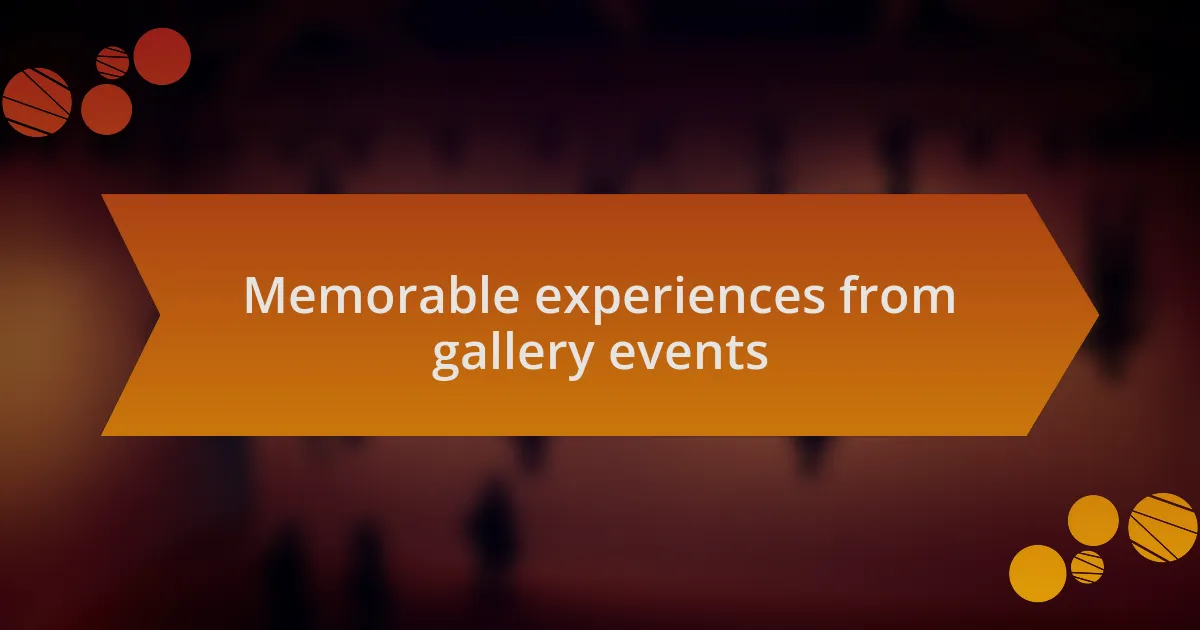 Memorable experiences from gallery events